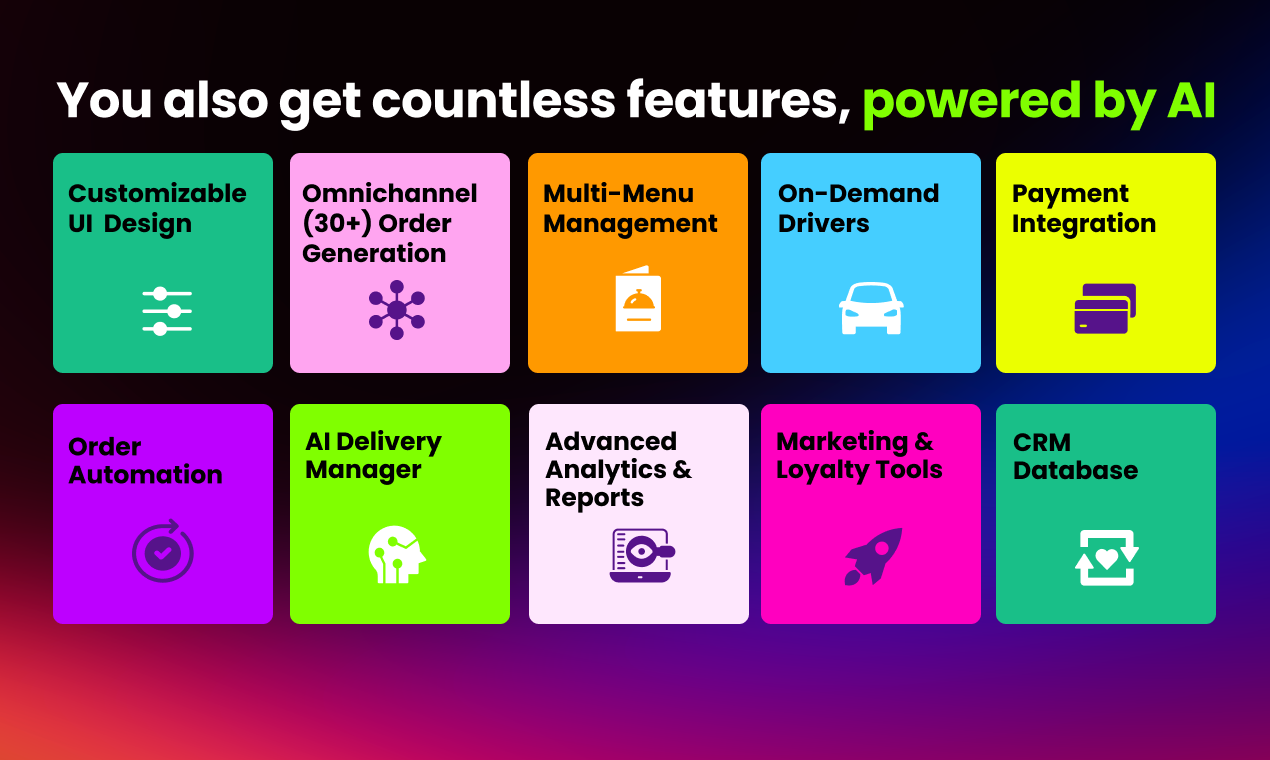 You also get countless features, powered by AI

Customizable UI Design

Omnichannel (30+) Order Generation

Multi-Menu Management

On-Demand Drivers

Payment Integration

Order Automation

AI Delivery Manager

Advanced Analytics & Reports

Marketing & Loyalty Tools

CRM Database